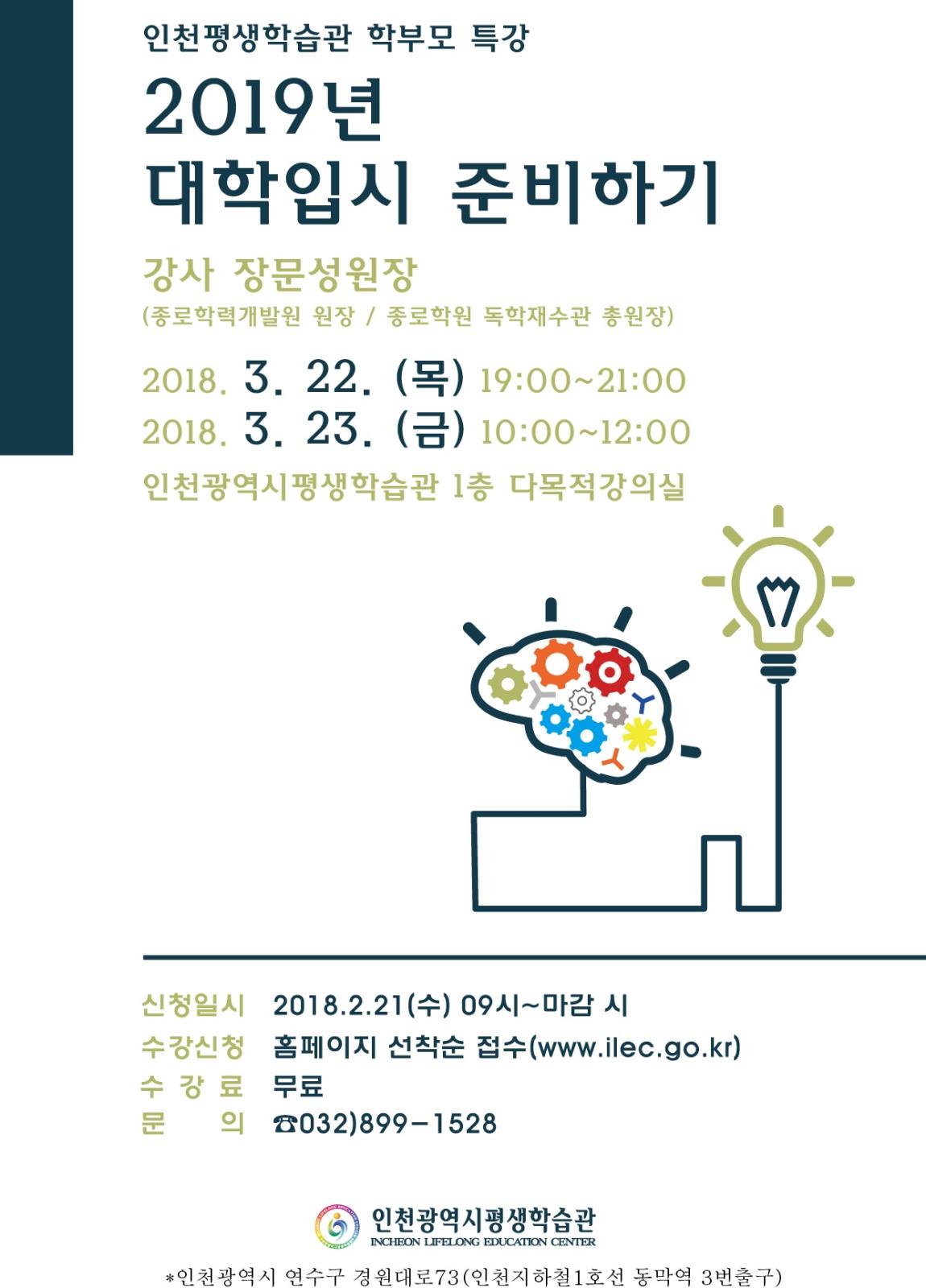 인천평생학습관 학부모 특강

2019년
대학입시 준비하기

강사 장문성원장
(종로학력개발원 원장 / 종로학원 독학재수관 총원장)

2018. 3. 22. (목) 19:00~21:00
2018. 3. 23. (금) 10:00~12:00
인천광역시평생학습관 1층 다목적강의실

신청일시 2018.2.21(수) 09시~마감 시
수강신청 홈페이지 선착순 접수(www.ilec.go.kr)
수 강 료 무료
문 의 ☎032)899-1528

인천광역시평생학습관
INCHEON LIFELONG EDUCATION CENTER

*인천광역시 연수구 경원대로73(인천지하철1호선 동막역 3번출구)